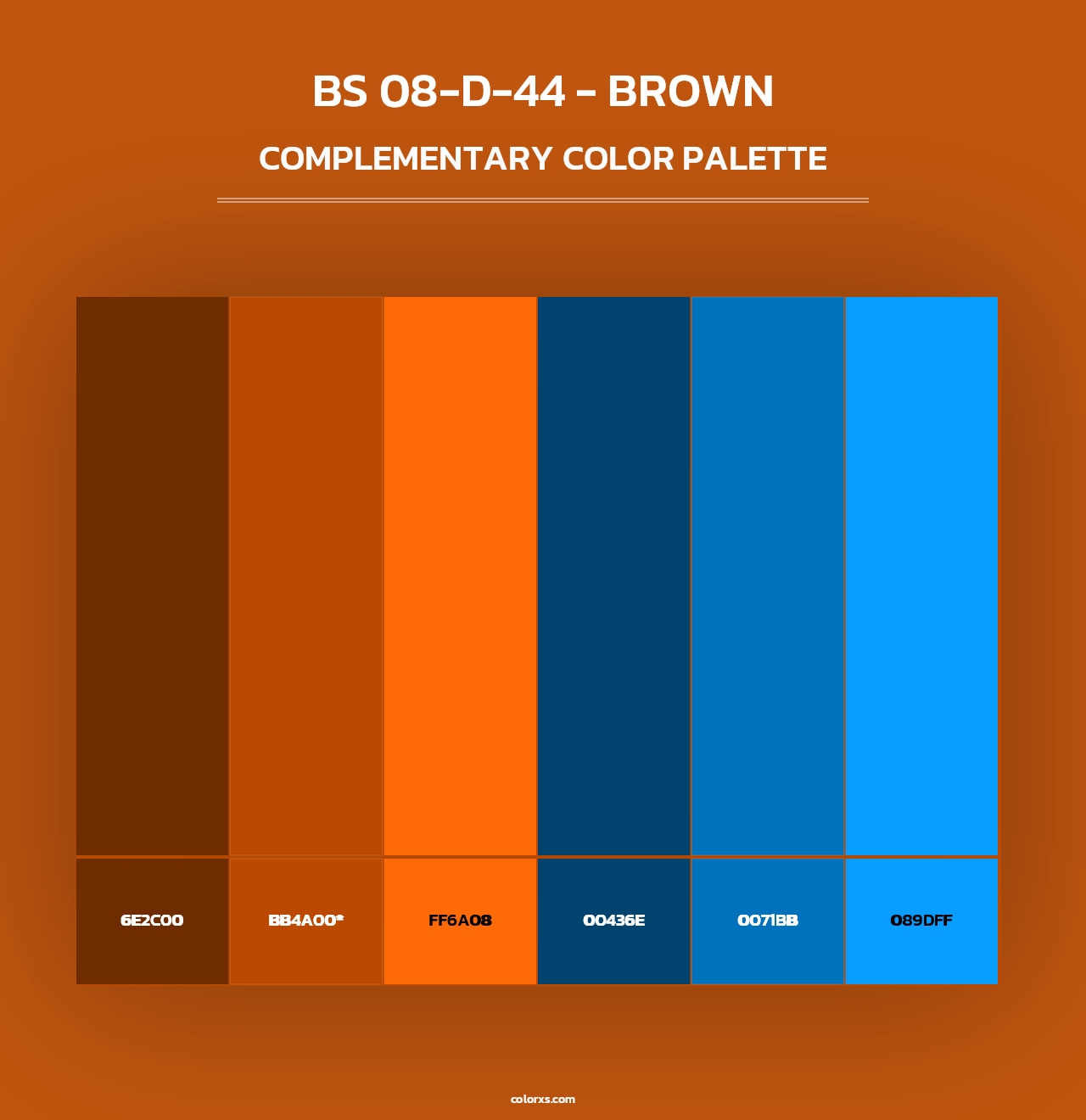 BS 08-D-44 - BROWN

COMPLEMENTARY COLOR PALETTE

6E2C00

BB4A00*

FF6A08

00436E

0071BB

089DFF

colorxs.com